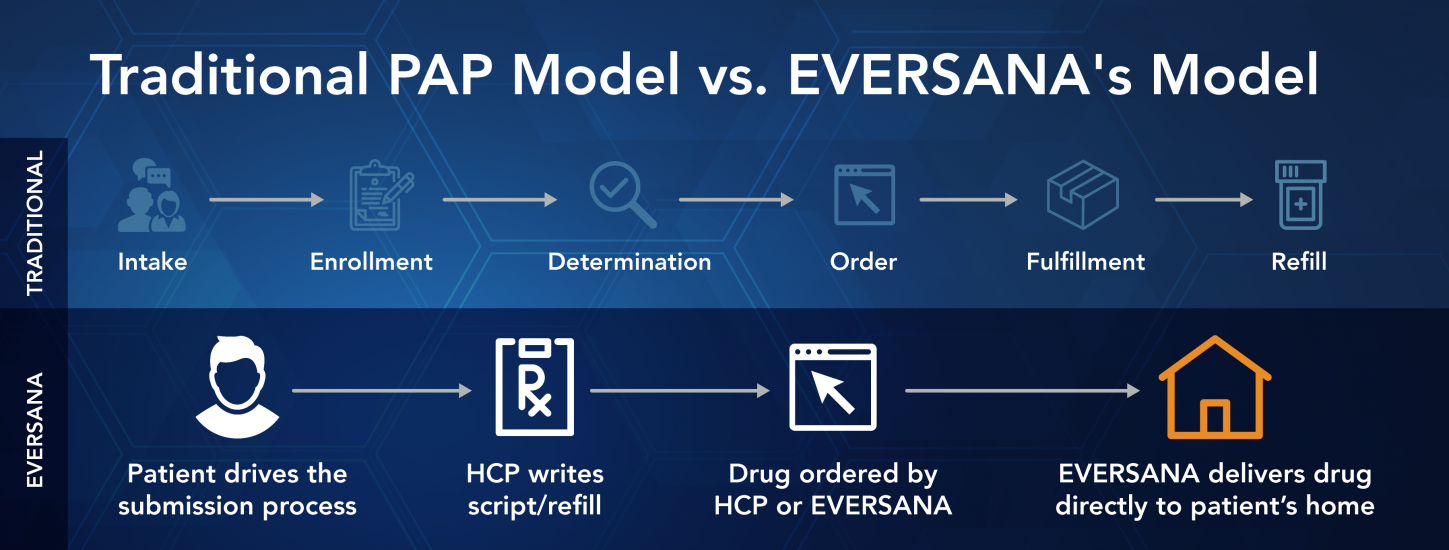 Traditional PAP Model vs. EVERSANA's Model

TRADITIONAL

Intake

Enrollment

Determination

Order

Fulfillment

Refill

EVERSANA

Patient drives the submission process

HCP writes script/refill

Drug ordered by HCP or EVERSANA

EVERSANA delivers drug directly to patient's home